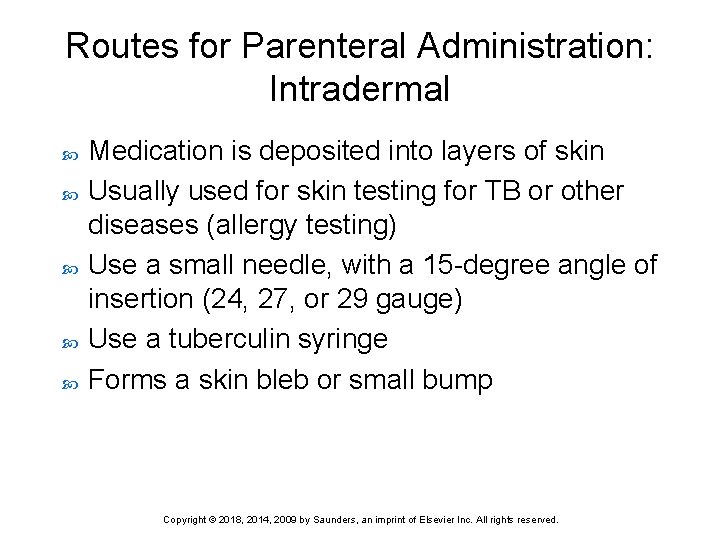 Routes for Parenteral Administration: Intradermal

Medication is deposited into layers of skin

Usually used for skin testing for TB or other diseases (allergy testing)

Use a small needle, with a 15-degree angle of insertion (24, 27, or 29 gauge)

Use a tuberculin syringe

Forms a skin bleb or small bump

Copyright © 2018, 2014, 2009 by Saunders, an imprint of Elsevier Inc. All rights reserved.